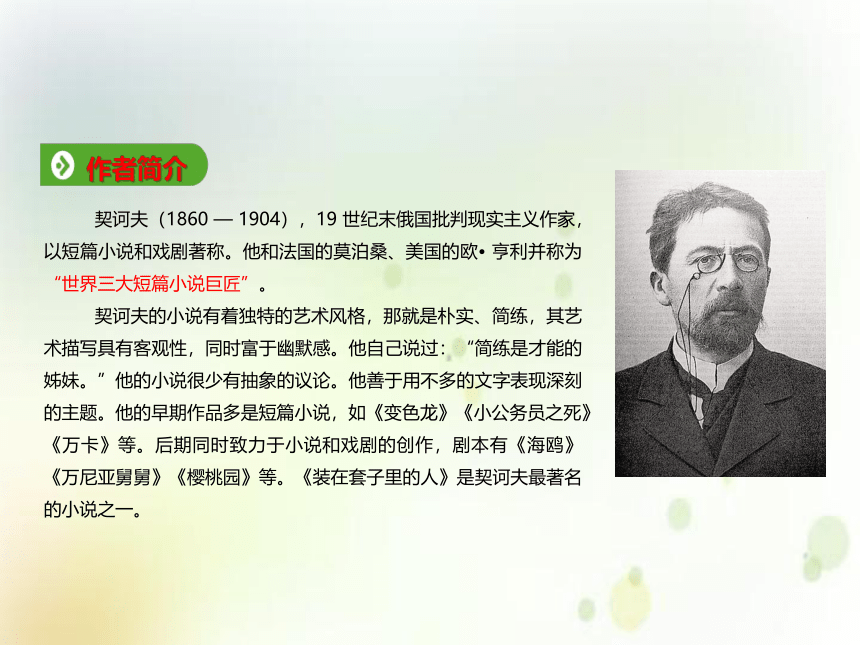 作者简介

契诃夫（1860 — 1904），19 世纪末俄国批判现实主义作家，以短篇小说和戏剧著称。他和法国的莫泊桑、美国的欧• 亨利并称为“世界三大短篇小说巨匠”。

契诃夫的小说有着独特的艺术风格，那就是朴实、简练，其艺术描写具有客观性，同时富于幽默感。他自己说过：“简练是才能的姊妹。”他的小说很少有抽象的议论。他善于用不多的文字表现深刻的主题。他的早期作品多是短篇小说，如《变色龙》《小公务员之死》《万卡》等。后期同时致力于小说和戏剧的创作，剧本有《海鸥》《万尼亚舅舅》《樱桃园》等。《装在套子里的人》是契诃夫最著名的小说之一。